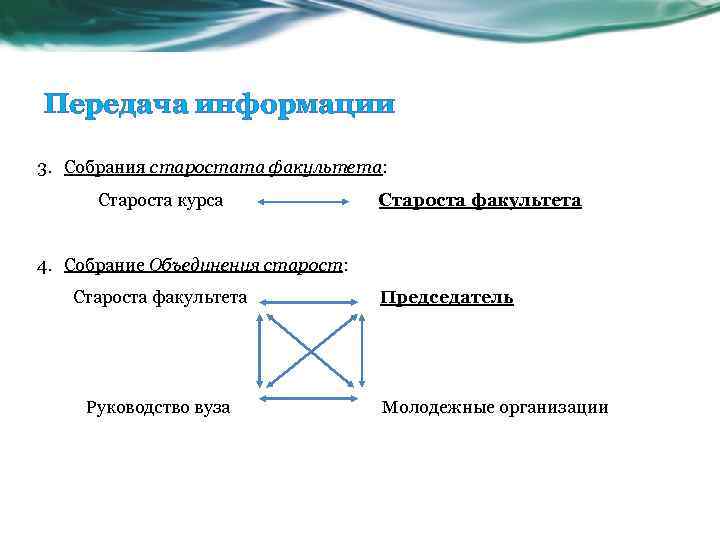 Передача информации

3. Собрания старостата факультета:

Староста курса

Староста факультета

4. Собрание Объединения старост:

Староста факультета

Председатель

Руководство вуза

Молодежные организации